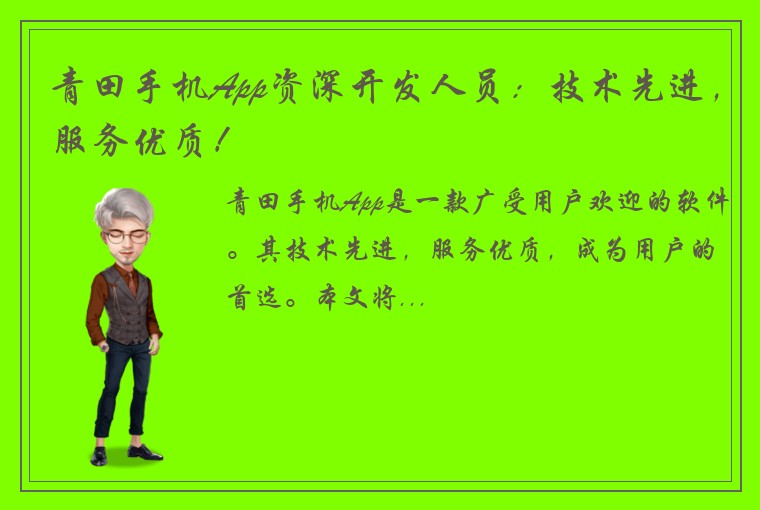 青田手机App资深开发人员：技术先进，服务优质！

青田手机App是一款广受用户欢迎的软件。其技术先进，服务优质，成为用户的首选。本文将...